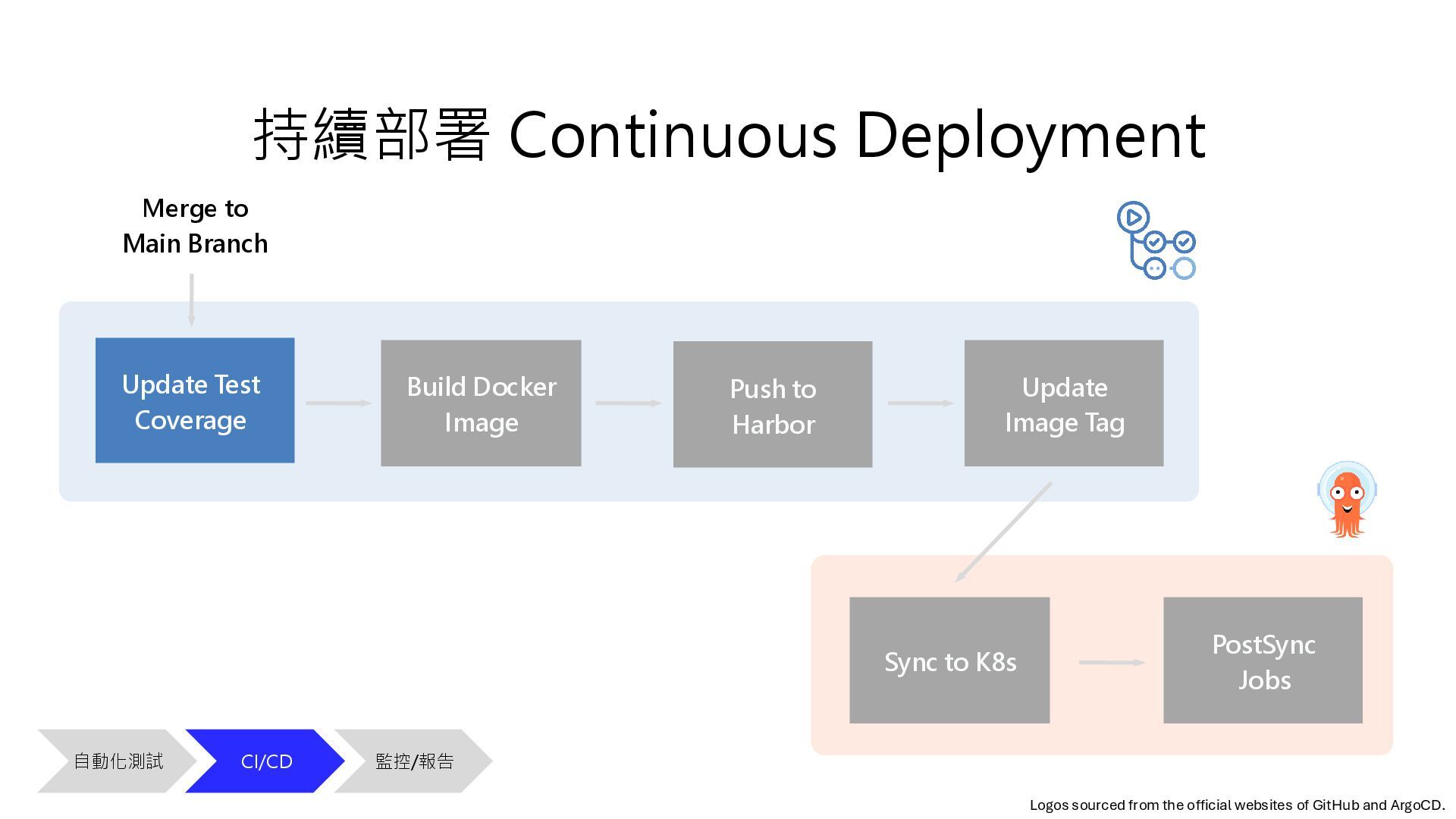 持續部署 Continuous Deployment

Merge to Main Branch

Update Test Coverage

Build Docker Image

Push to Harbor

Update Image Tag

Sync to K8s

PostSync Jobs

自動化測試

CI/CD

監控/報告

Logos sourced from the official websites of GitHub and ArgoCD.